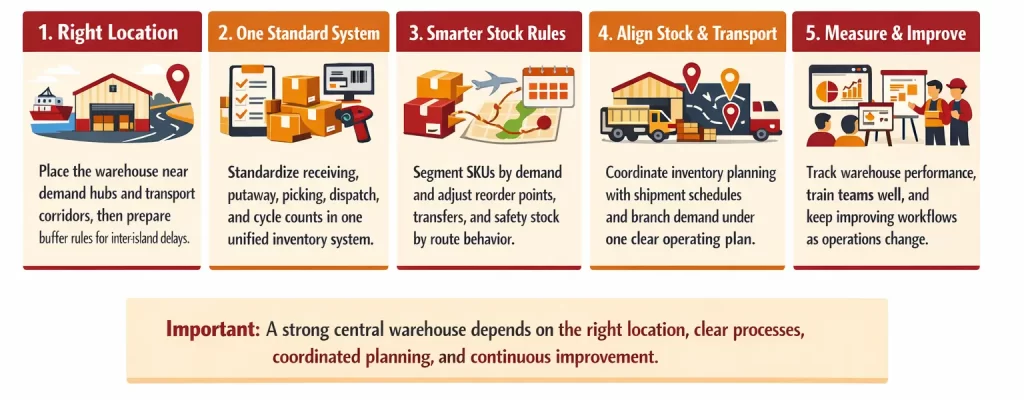 1. Right Location

Place the warehouse near demand hubs and transport corridors, then prepare buffer rules for inter-island delays.

2. One Standard System

Standardize receiving, putaway, picking, dispatch, and cycle counts in one unified inventory system.

3. Smarter Stock Rules

Segment SKUs by demand and adjust reorder points, transfers, and safety stock by route behavior.

4. Align Stock & Transport

Coordinate inventory planning with shipment schedules and branch demand under one clear operating plan.

5. Measure & Improve

Track warehouse performance, train teams well, and keep improving workflows as operations change.

Important: A strong central warehouse depends on the right location, clear processes, coordinated planning, and continuous improvement.